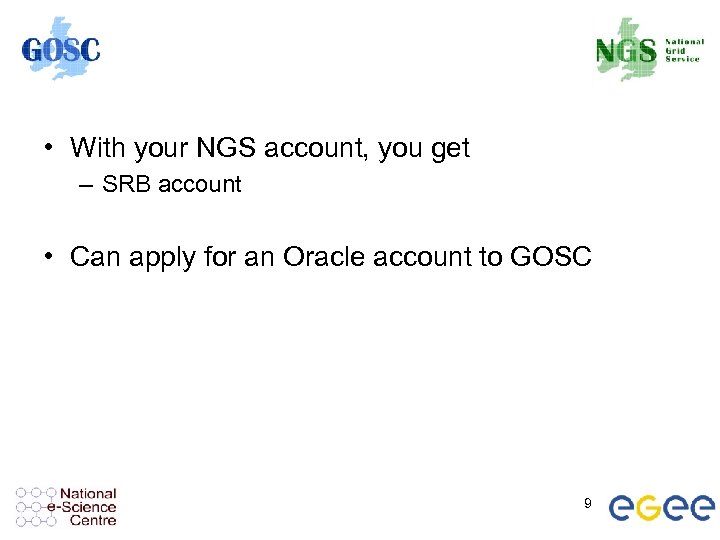 GOSC

NGS National Grid Service

• With your NGS account, you get
– SRB account

• Can apply for an Oracle account to GOSC

National e-Science Centre

9

egee